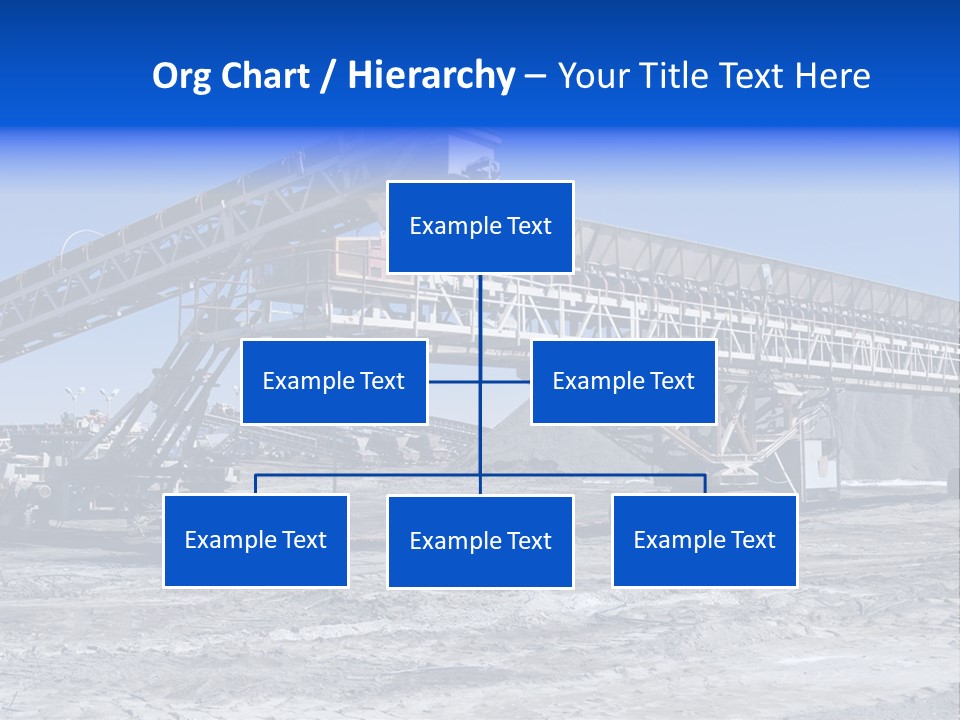 Org Chart / Hierarchy – Your Title Text Here

Example Text

Example Text

Example Text

Example Text

Example Text

Example Text